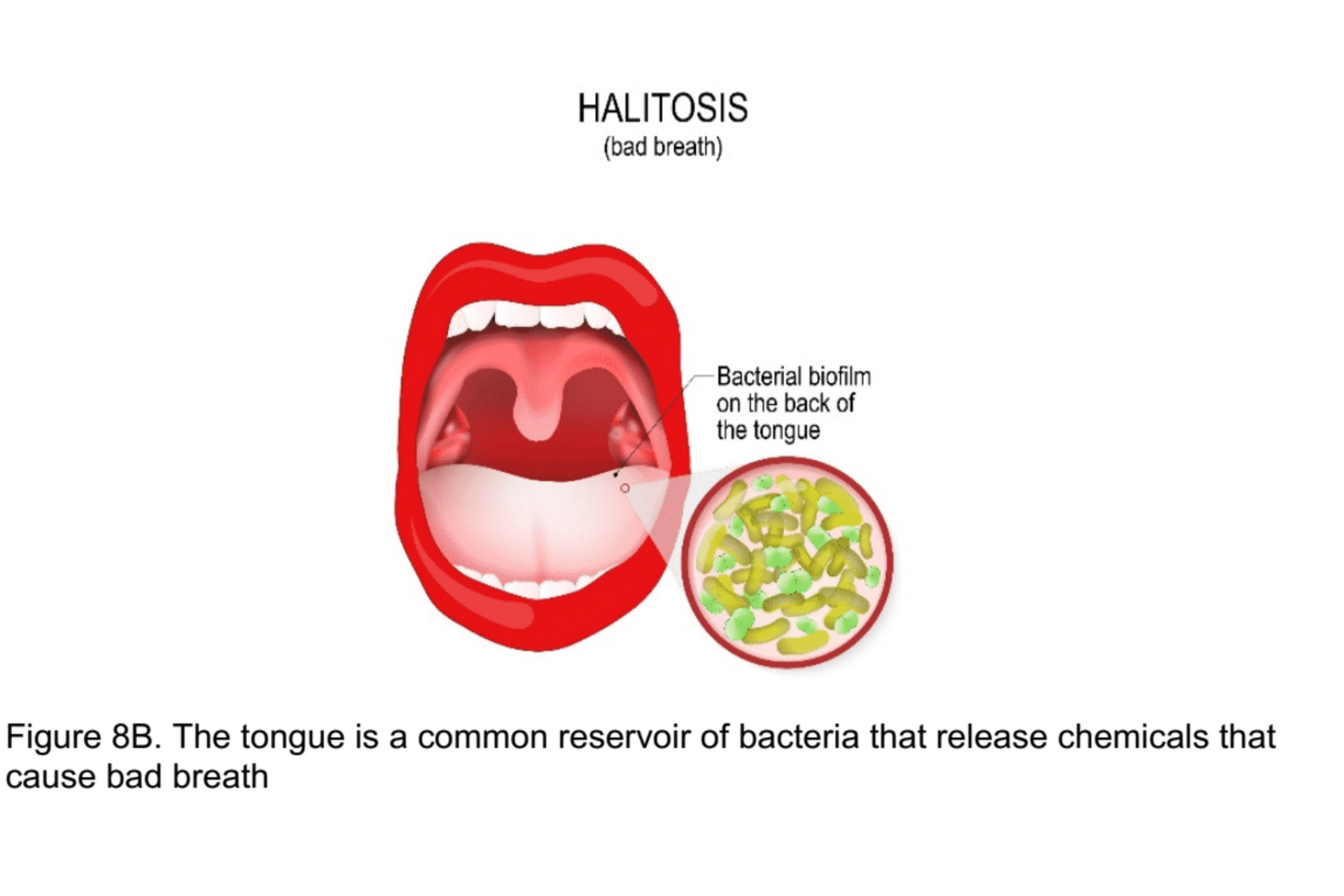 HALITOSIS
(bad breath)

Bacterial biofilm on the back of the tongue

Figure 8B. The tongue is a common reservoir of bacteria that release chemicals that cause bad breath